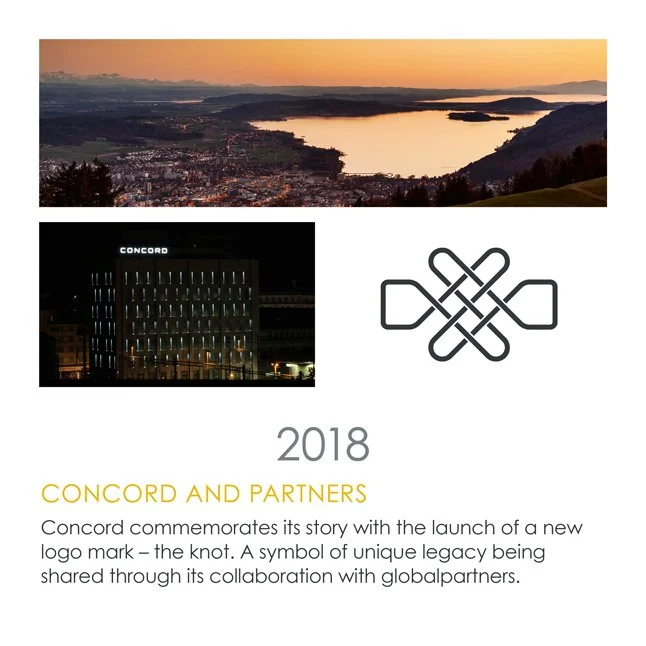 CONCORD

2018

CONCORD AND PARTNERS

Concord commemorates its story with the launch of a new logo mark – the knot. A symbol of unique legacy being shared through its collaboration with globalpartners.